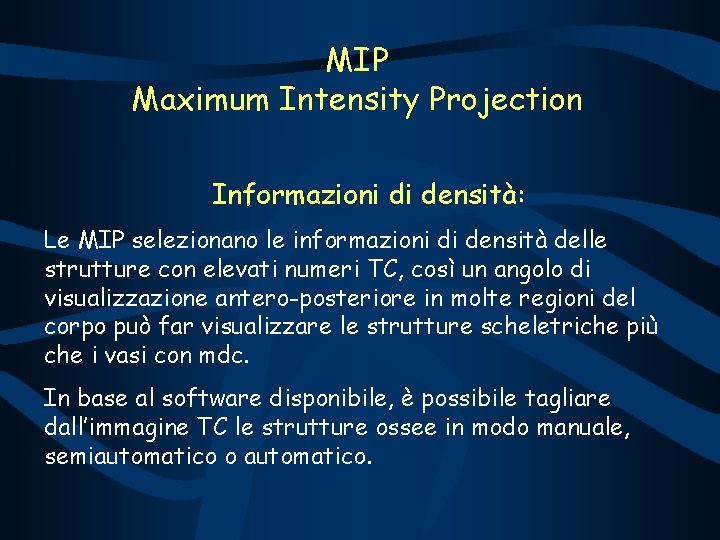 MIP
Maximum Intensity Projection

Informazioni di densità:

Le MIP selezionano le informazioni di densità delle strutture con elevati numeri TC, così un angolo di visualizzazione antero-posteriore in molte regioni del corpo può far visualizzare le strutture scheletriche più che i vasi con mdc.

In base al software disponibile, è possibile tagliare dall'immagine TC le strutture ossee in modo manuale, semiautomatico o automatico.